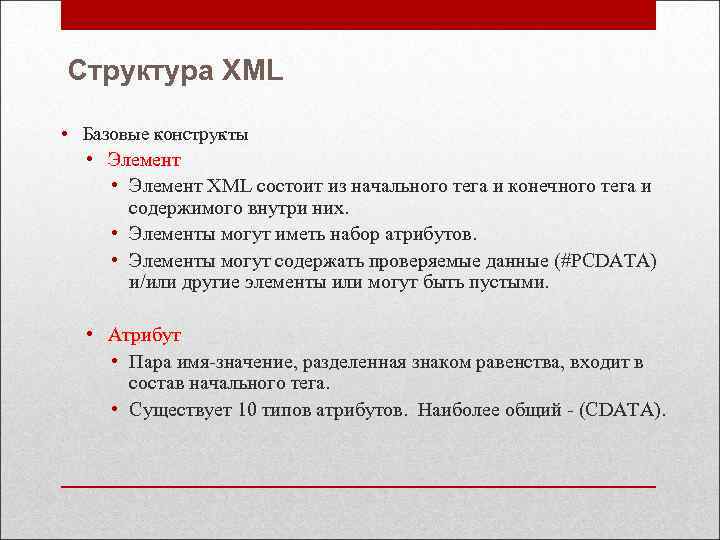 Структура XML

• Базовые конструкты
  • Элемент
    • Элемент XML состоит из начального тега и конечного тега и содержимого внутри них.
    • Элементы могут иметь набор атрибутов.
    • Элементы могут содержать проверяемые данные (#PCDATA) и/или другие элементы или могут быть пустыми.
  • Атрибут
    • Пара имя-значение, разделенная знаком равенства, входит в состав начального тега.
    • Существует 10 типов атрибутов. Наиболее общий - (CDATA).